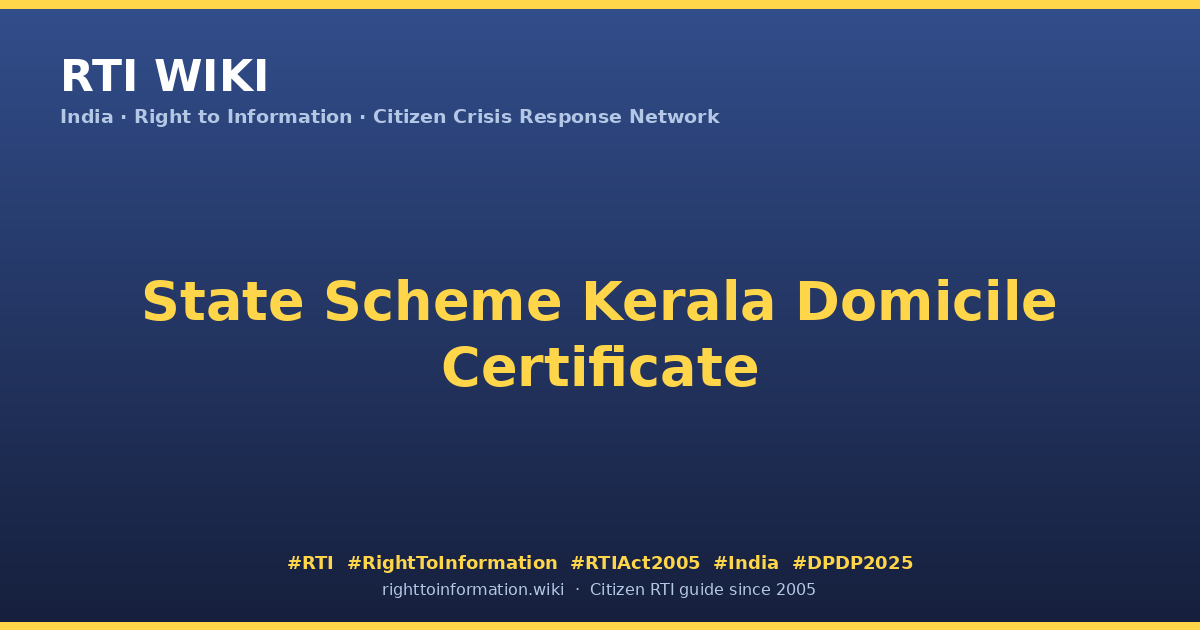 RTI WIKI
India · Right to Information · Citizen Crisis Response Network

State Scheme Kerala Domicile Certificate

#RTI #RightToInformation #RTIAct2005 #India #DPDP2025
righttoinformation.wiki · Citizen RTI guide since 2005